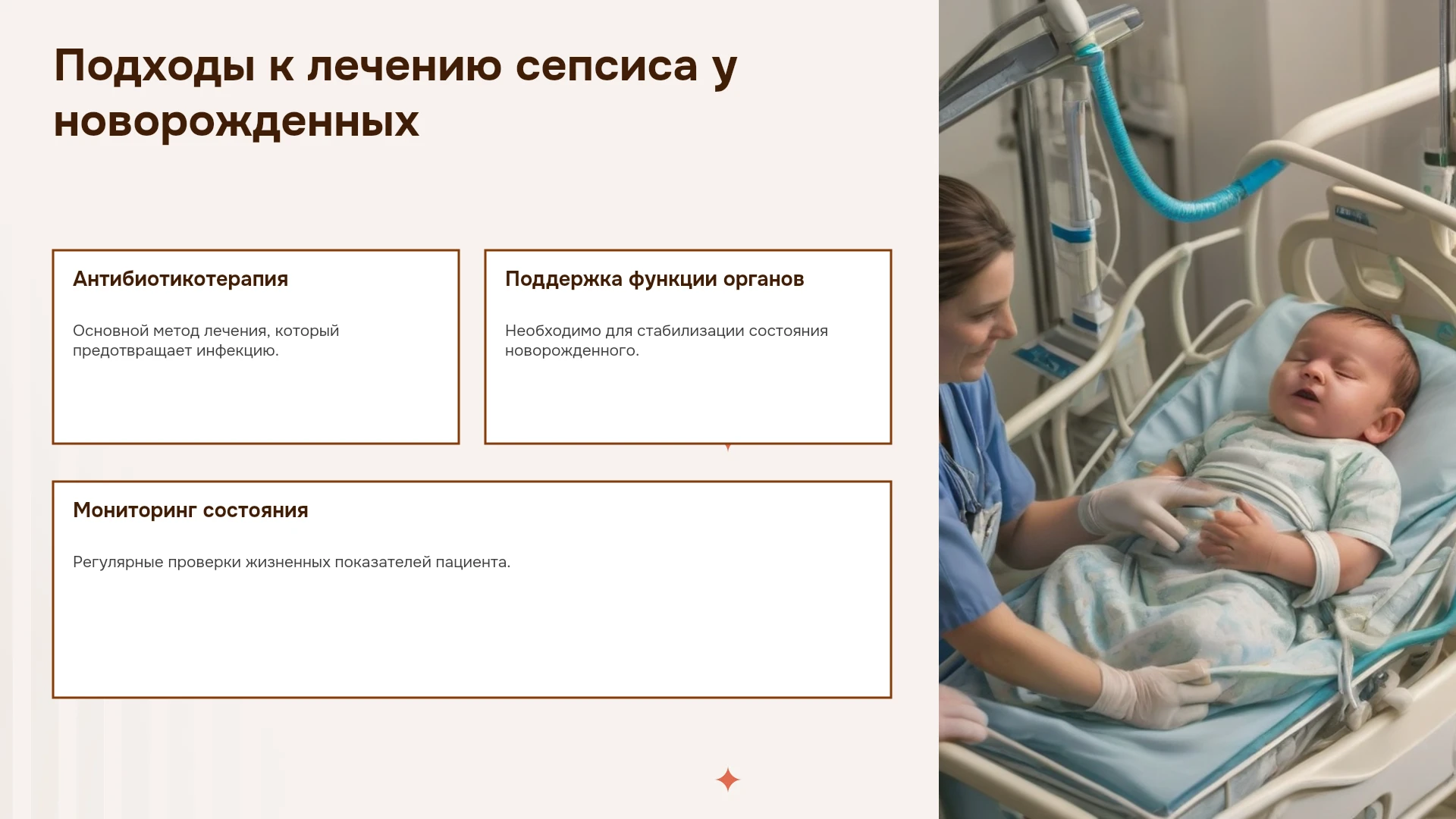 Подходы к лечению сепсиса у новорожденных

Антибиотикотерапия

Основной метод лечения, который предотвращает инфекцию.

Поддержка функции органов

Необходимо для стабилизации состояния новорожденного.

Мониторинг состояния

Регулярные проверки жизненных показателей пациента.